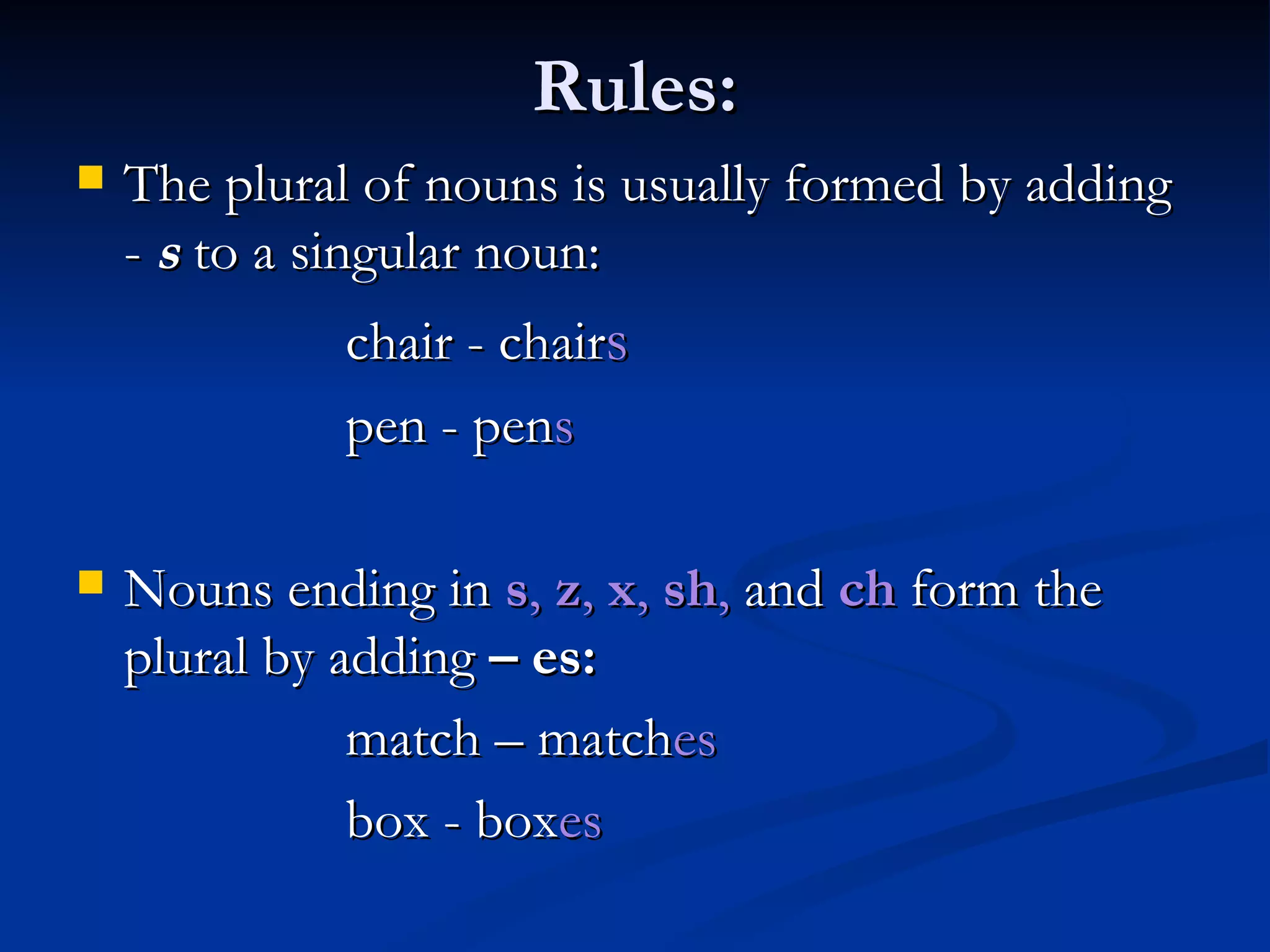 Rules:

The plural of nouns is usually formed by adding - s to a singular noun:

chair - chairs

pen - pens

Nouns ending in s, z, x, sh, and ch form the plural by adding – es:

match – matches

box - boxes